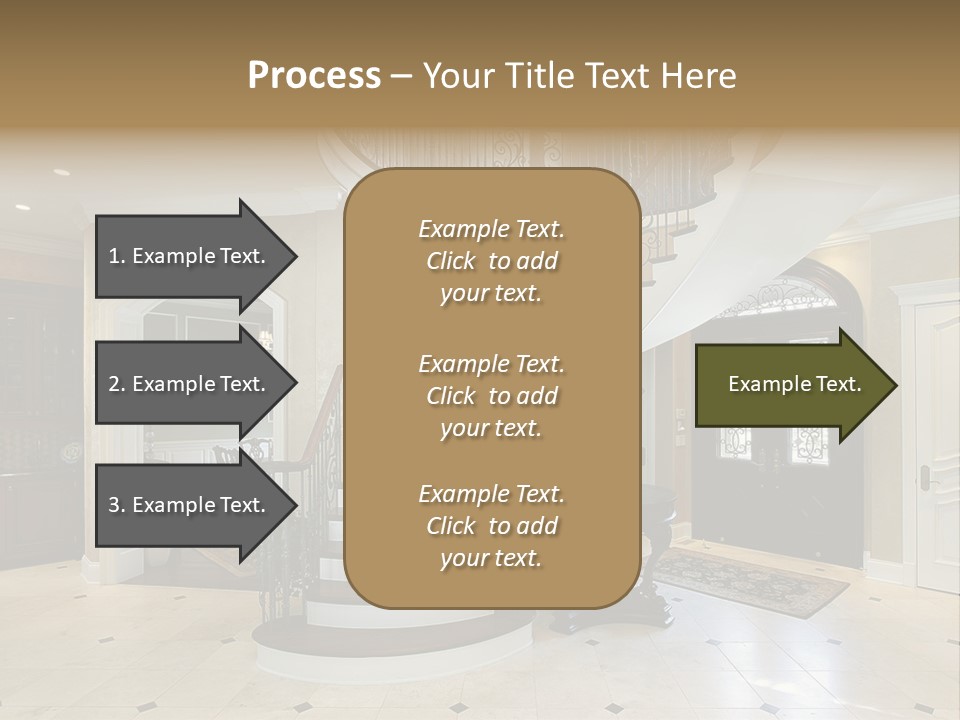 Process – Your Title Text Here

1. Example Text.

2. Example Text.

3. Example Text.

Example Text. Click to add your text.

Example Text. Click to add your text.

Example Text. Click to add your text.

Example Text.